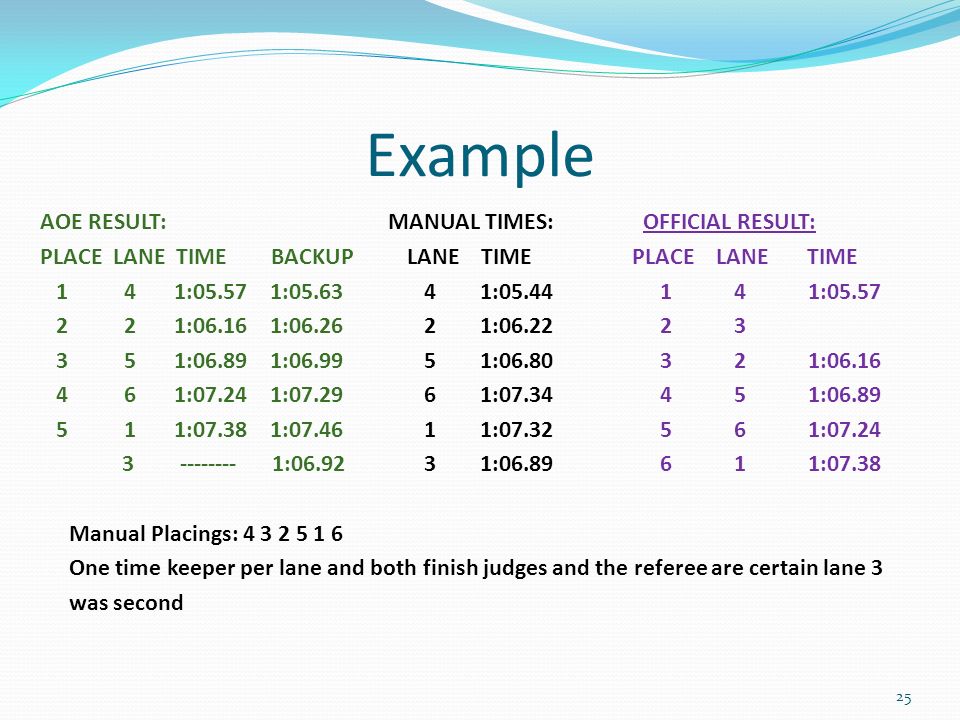 Example

AOE RESULT:

| PLACE | LANE | TIME | BACKUP |
|---|---|---|---|
| 1 | 4 | 1:05.57 | 1:05.63 |
| 2 | 2 | 1:06.16 | 1:06.26 |
| 3 | 5 | 1:06.89 | 1:06.99 |
| 4 | 6 | 1:07.24 | 1:07.29 |
| 5 | 1 | 1:07.38 | 1:07.46 |
| | 3 | -------- | 1:06.92 |

MANUAL TIMES:

| LANE | TIME |
|---|---|
| 4 | 1:05.44 |
| 2 | 1:06.22 |
| 5 | 1:06.80 |
| 6 | 1:07.34 |
| 1 | 1:07.32 |
| 3 | 1:06.89 |

OFFICIAL RESULT:

| PLACE | LANE | TIME |
|---|---|---|
| 1 | 4 | 1:05.57 |
| 2 | 3 | |
| 3 | 2 | 1:06.16 |
| 4 | 5 | 1:06.89 |
| 5 | 6 | 1:07.24 |
| 6 | 1 | 1:07.38 |

Manual Placings: 4 3 2 5 1 6
One time keeper per lane and both finish judges and the referee are certain lane 3 was second

25